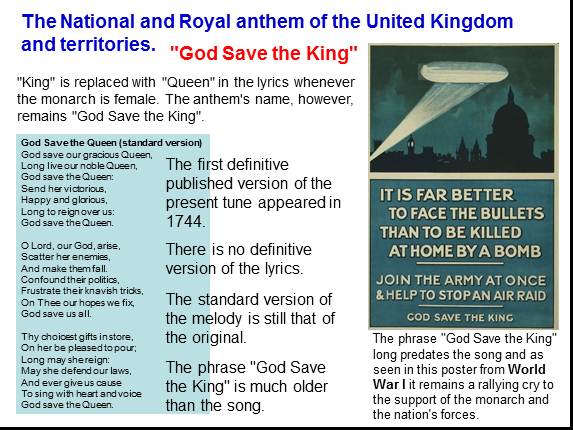 The National and Royal anthem of the United Kingdom and territories.

"God Save the King"

"King" is replaced with "Queen" in the lyrics whenever the monarch is female. The anthem's name, however, remains "God Save the King".

God Save the Queen (standard version)
God save our gracious Queen,
Long live our noble Queen,
God save the Queen:
Send her victorious,
Happy and glorious,
Long to reign over us:
God save the Queen.

O Lord, our God, arise,
Scatter her enemies,
And make them fall.
Confound their politics,
Frustrate their knavish tricks,
On Thee our hopes we fix,
God save us all.

Thy choicest gifts in store,
On her be pleased to pour;
Long may she reign:
May she defend our laws,
And ever give us cause
To sing with heart and voice
God save the Queen.

The first definitive published version of the present tune appeared in 1744.

There is no definitive version of the lyrics.

The standard version of the melody is still that of the original.

The phrase "God Save the King" is much older than the song.

IT IS FAR BETTER TO FACE THE BULLETS THAN TO BE KILLED AT HOME BY A BOMB

JOIN THE ARMY AT ONCE & HELP TO STOP AN AIR RAID

GOD SAVE THE KING

The phrase "God Save the King" long predates the song and as seen in this poster from World War I it remains a rallying cry to the support of the monarch and the nation's forces.